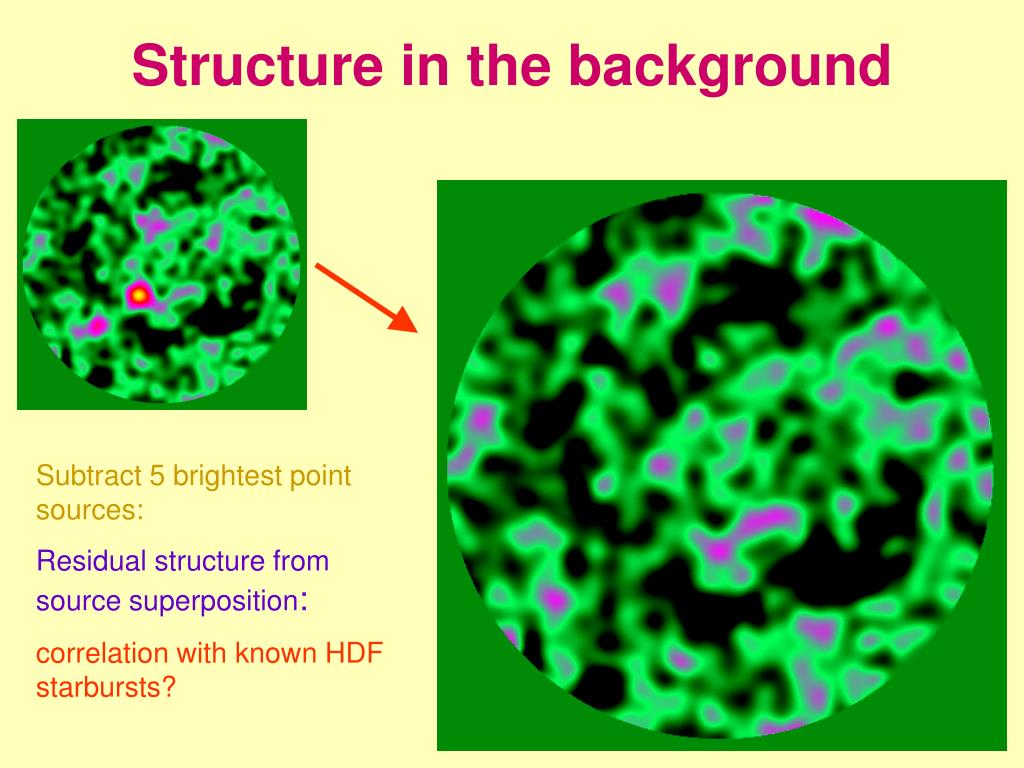 Structure in the background

Subtract 5 brightest point sources:

Residual structure from source superposition:

correlation with known HDF starbursts?